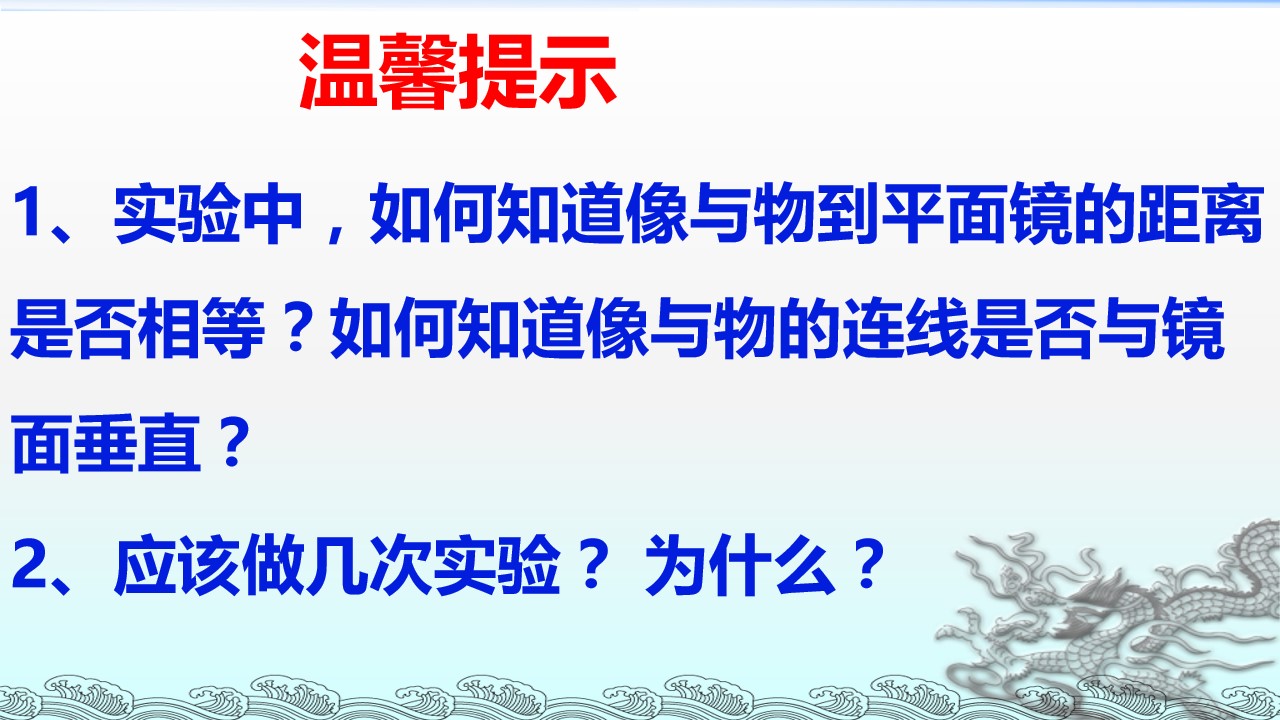 温馨提示

1、实验中，如何知道像与物到平面镜的距离是否相等？如何知道像与物的连线是否与镜面垂直？

2、应该做几次实验？ 为什么？